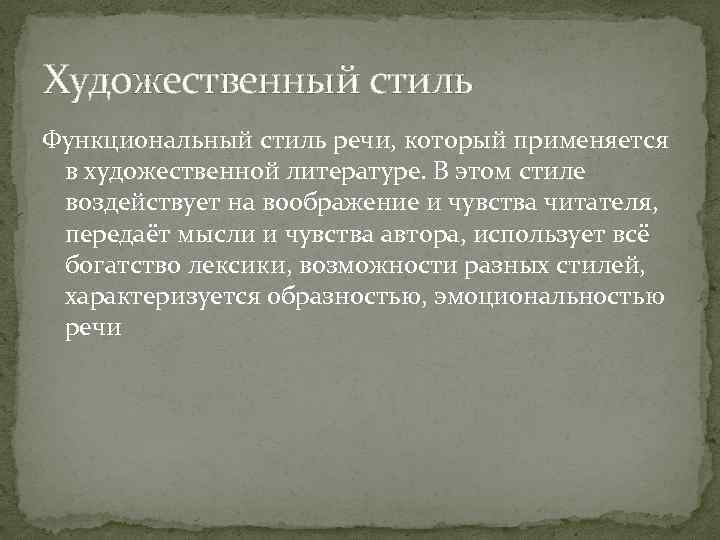 Художественный стиль

Функциональный стиль речи, который применяется в художественной литературе. В этом стиле воздействует на воображение и чувства читателя, передаёт мысли и чувства автора, использует всё богатство лексики, возможности разных стилей, характеризуется образностью, эмоциональностью речи